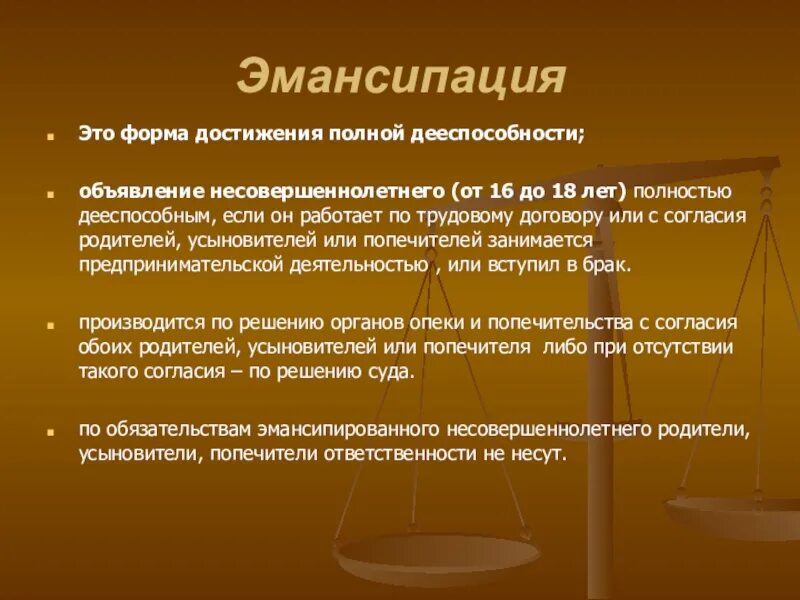 Эмансипация

Это форма достижения полной дееспособности;

объявление несовершеннолетнего (от 16 до 18 лет) полностью дееспособным, если он работает по трудовому договору или с согласия родителей, усыновителей или попечителей занимается предпринимательской деятельностью , или вступил в брак.

производится по решению органов опеки и попечительства с согласия обоих родителей, усыновителей или попечителя либо при отсутствии такого согласия – по решению суда.

по обязательствам эмансипированного несовершеннолетнего родители, усыновители, попечители ответственности не несут.